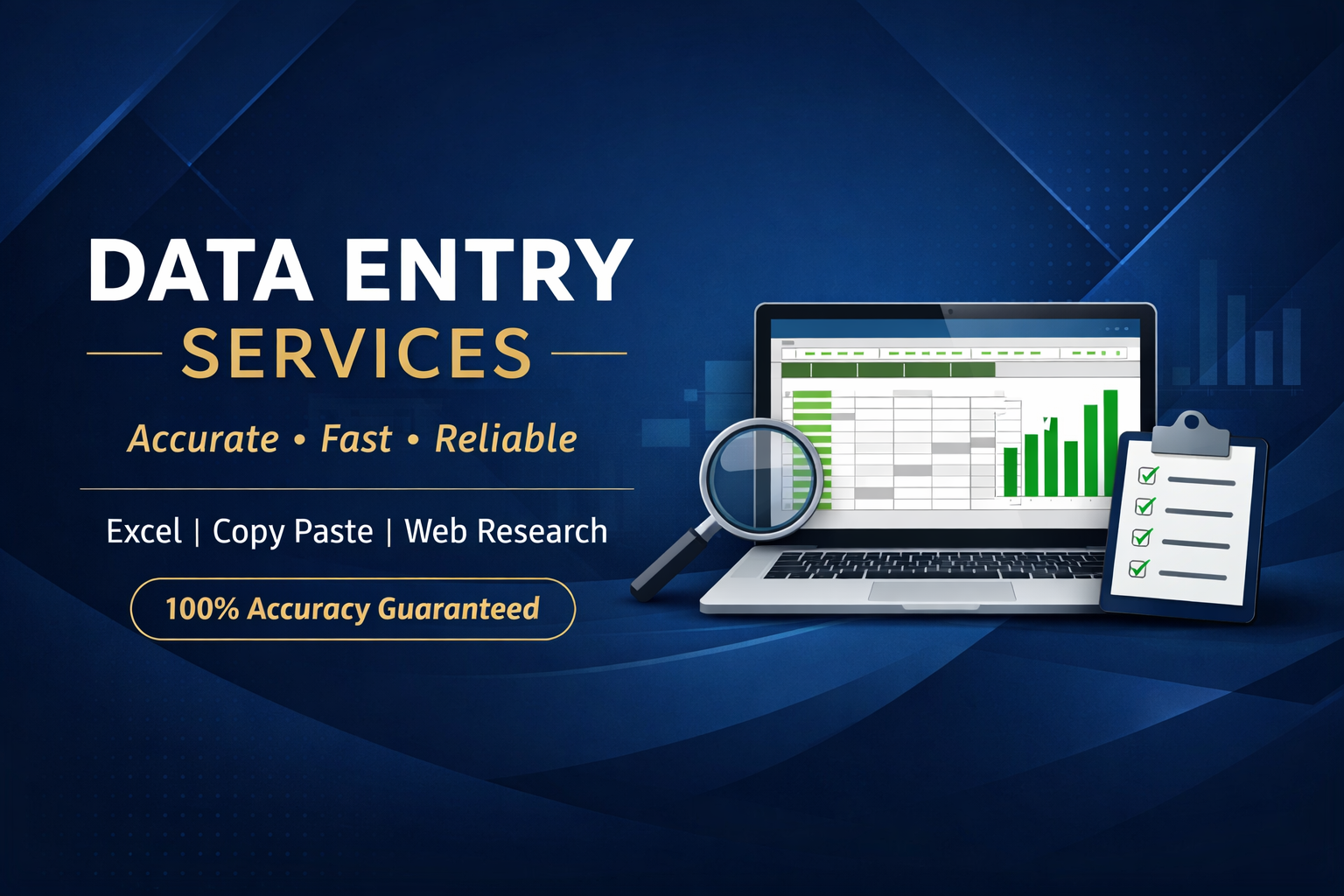 DATA ENTRY
SERVICES

Accurate • Fast • Reliable

Excel | Copy Paste | Web Research

100% Accuracy Guaranteed